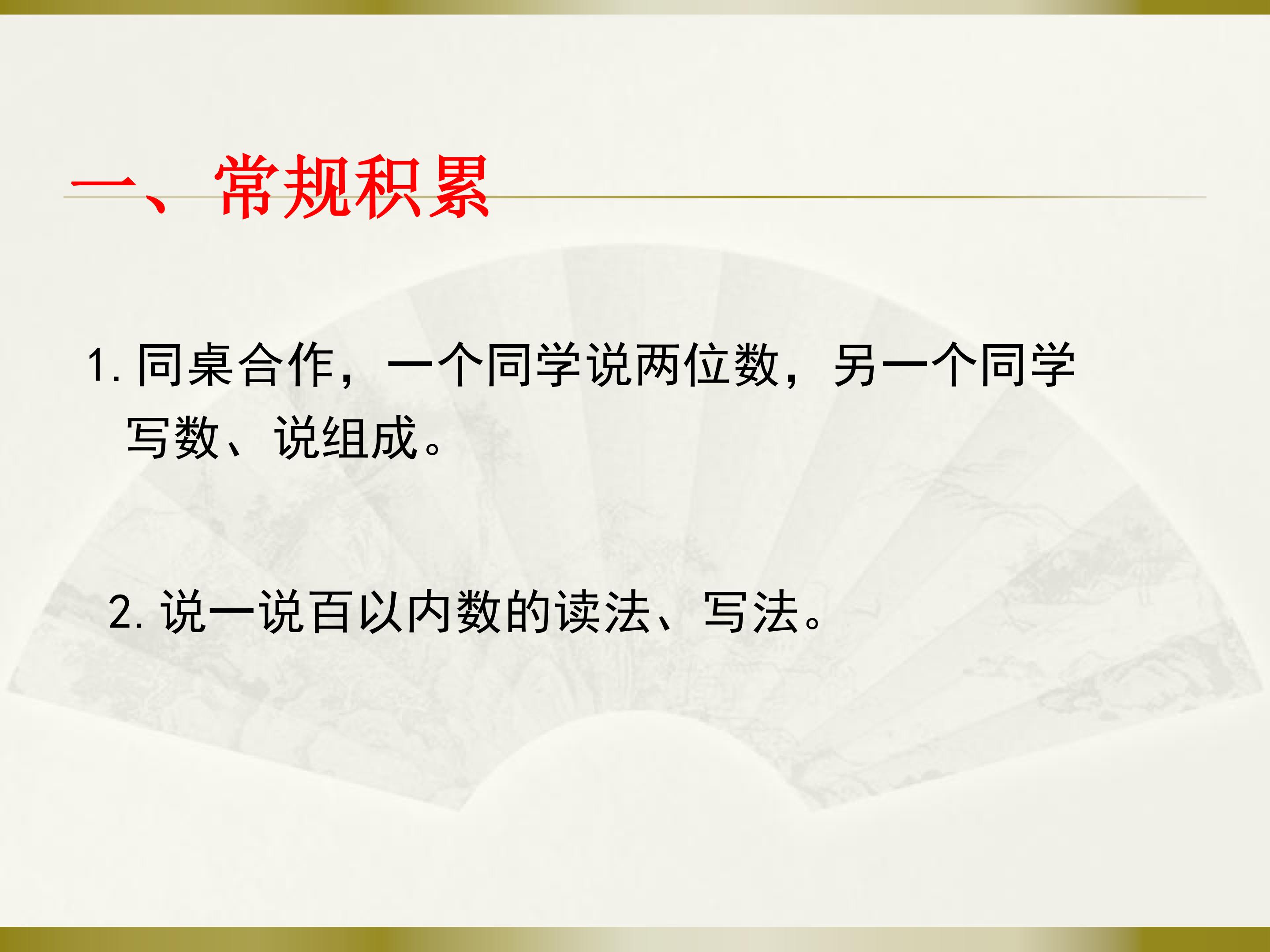 一、常规积累

1. 同桌合作，一个同学说两位数，另一个同学写数、说组成。

2. 说一说百以内数的读法、写法。